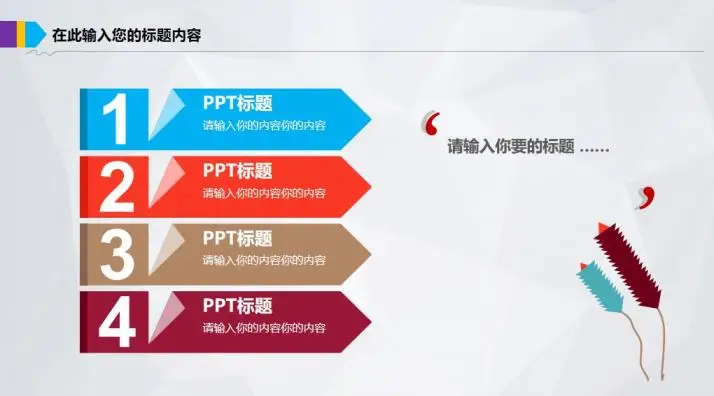 在此输入您的标题内容

1
PPT标题
请输入你的内容你的内容

2
PPT标题
请输入你的内容你的内容

3
PPT标题
请输入你的内容你的内容

4
PPT标题
请输入你的内容你的内容

‘
请输入你要的标题 ……
’